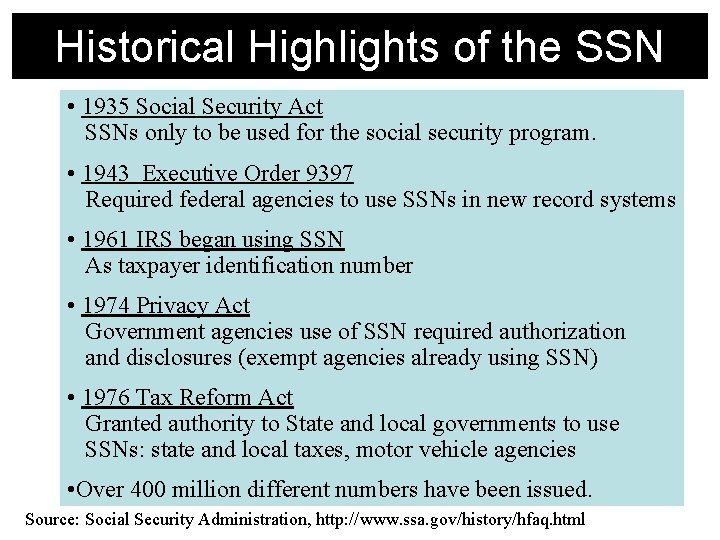 Historical Highlights of the SSN

• 1935 Social Security Act
SSNs only to be used for the social security program.

• 1943 Executive Order 9397
Required federal agencies to use SSNs in new record systems

• 1961 IRS began using SSN
As taxpayer identification number

• 1974 Privacy Act
Government agencies use of SSN required authorization and disclosures (exempt agencies already using SSN)

• 1976 Tax Reform Act
Granted authority to State and local governments to use SSNs: state and local taxes, motor vehicle agencies

•Over 400 million different numbers have been issued.

Source: Social Security Administration, http://www.ssa.gov/history/hfaq.html